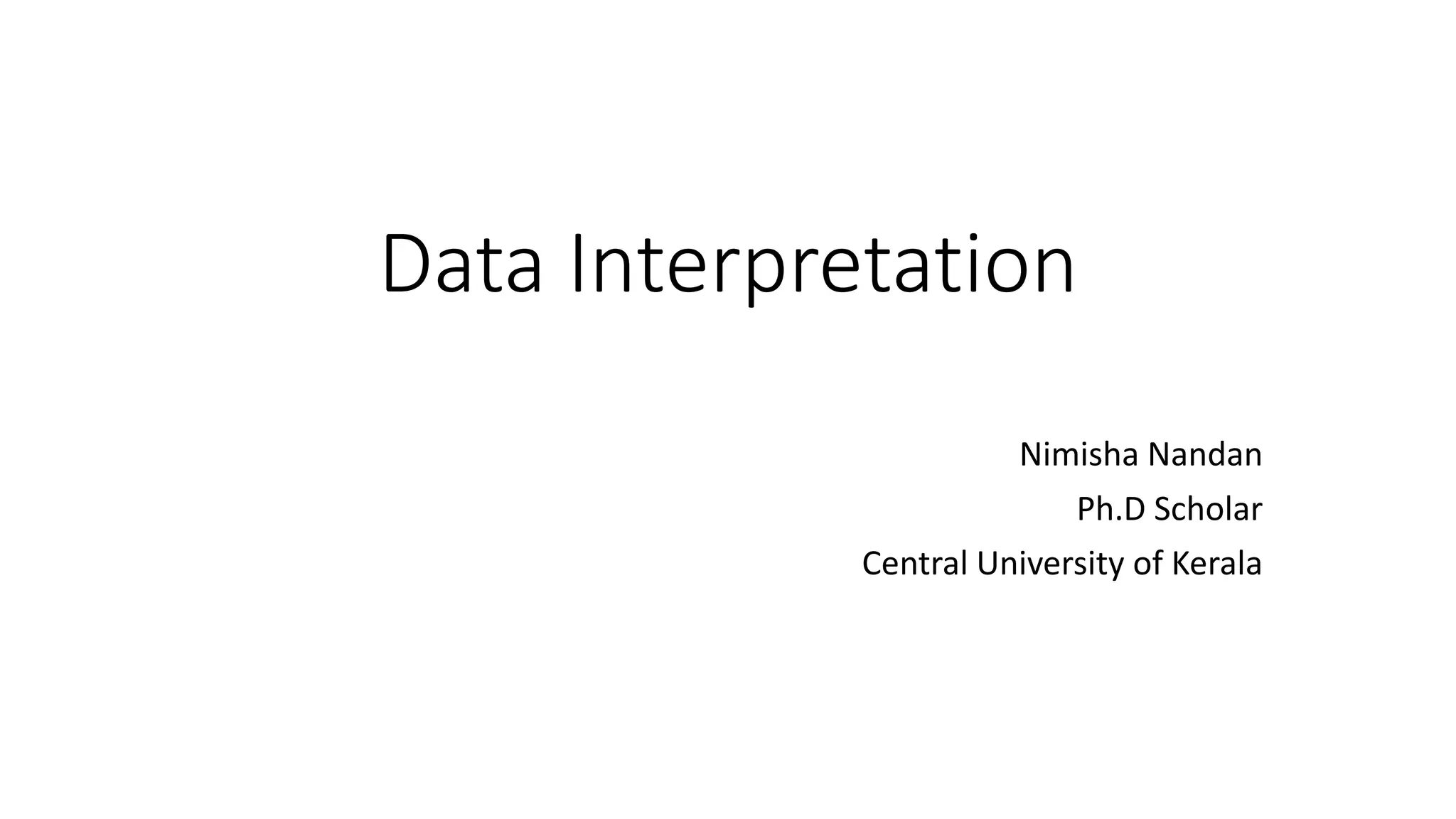 Data Interpretation

Nimisha Nandan

Ph.D Scholar

Central University of Kerala